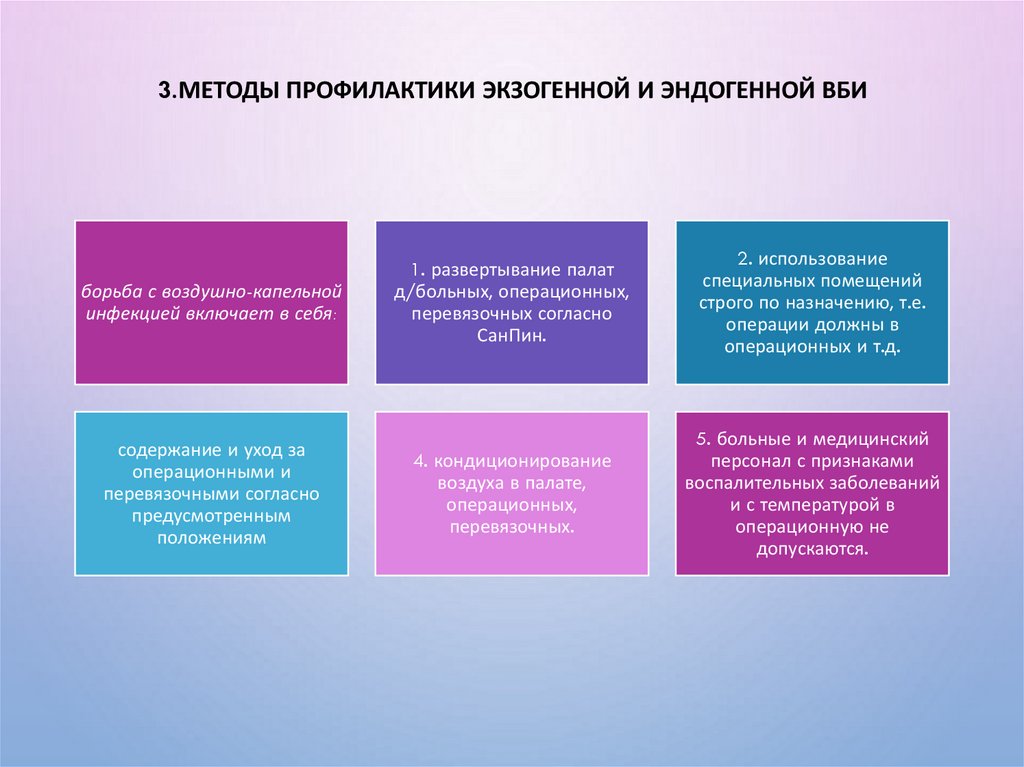 3.МЕТОДЫ ПРОФИЛАКТИКИ ЭКЗОГЕННОЙ И ЭНДОГЕННОЙ ВБИ

борьба с воздушно-капельной инфекцией включает в себя:

1. развертывание палат д/больных, операционных, перевязочных согласно СанПин.

2. использование специальных помещений строго по назначению, т.е. операции должны в операционных и т.д.

содержание и уход за операционными и перевязочными согласно предусмотренным положениям

4. кондиционирование воздуха в палате, операционных, перевязочных.

5. больные и медицинский персонал с признаками воспалительных заболеваний и с температурой в операционную не допускаются.